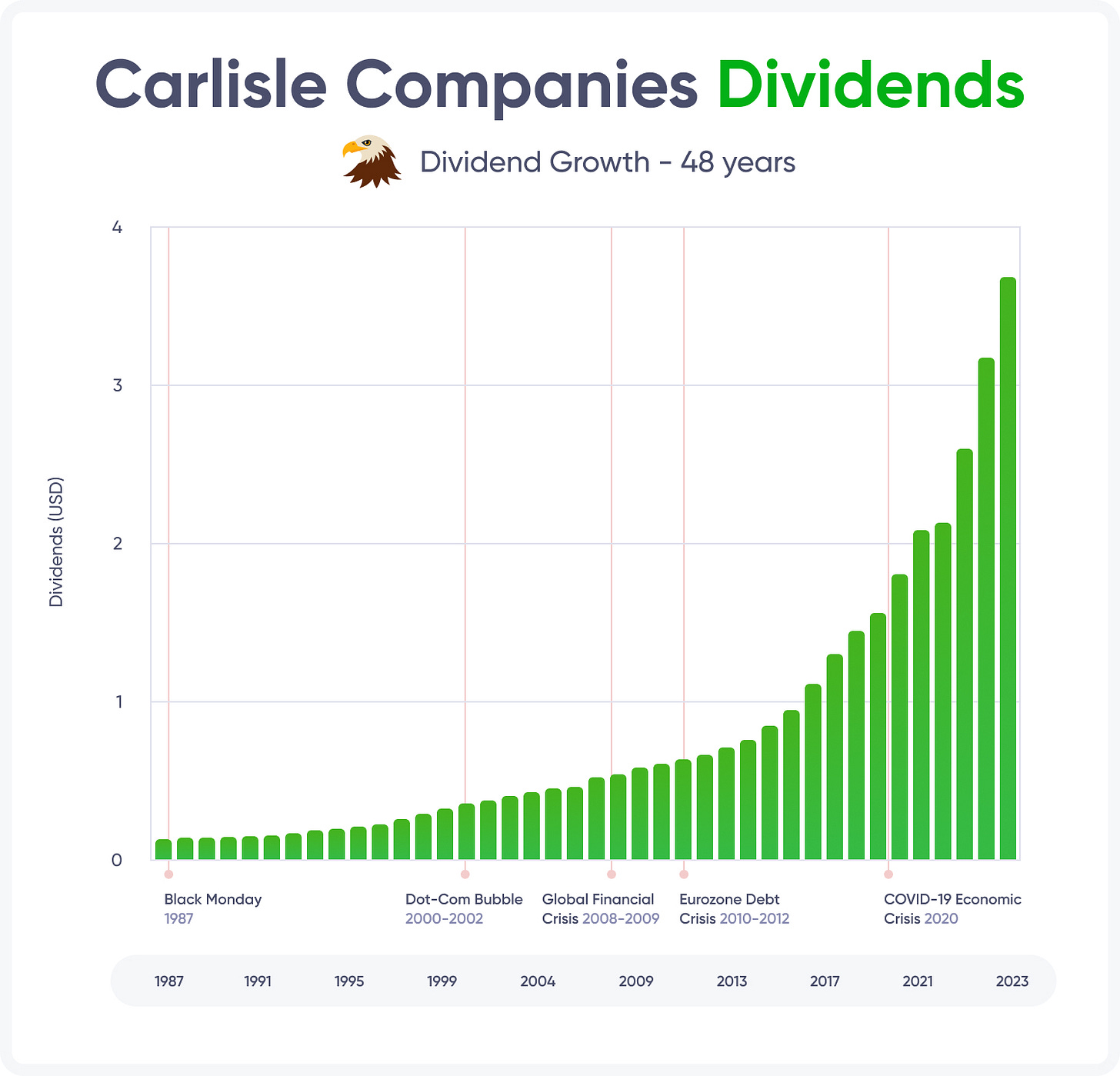 Carlisle Companies Dividends

Dividend Growth - 48 years

Dividends (USD)

4
3
2
1
0

Black Monday 1987

Dot-Com Bubble 2000-2002

Global Financial Crisis 2008-2009

Eurozone Debt Crisis 2010-2012

COVID-19 Economic Crisis 2020

1987 1991 1995 1999 2004 2009 2013 2017 2021 2023